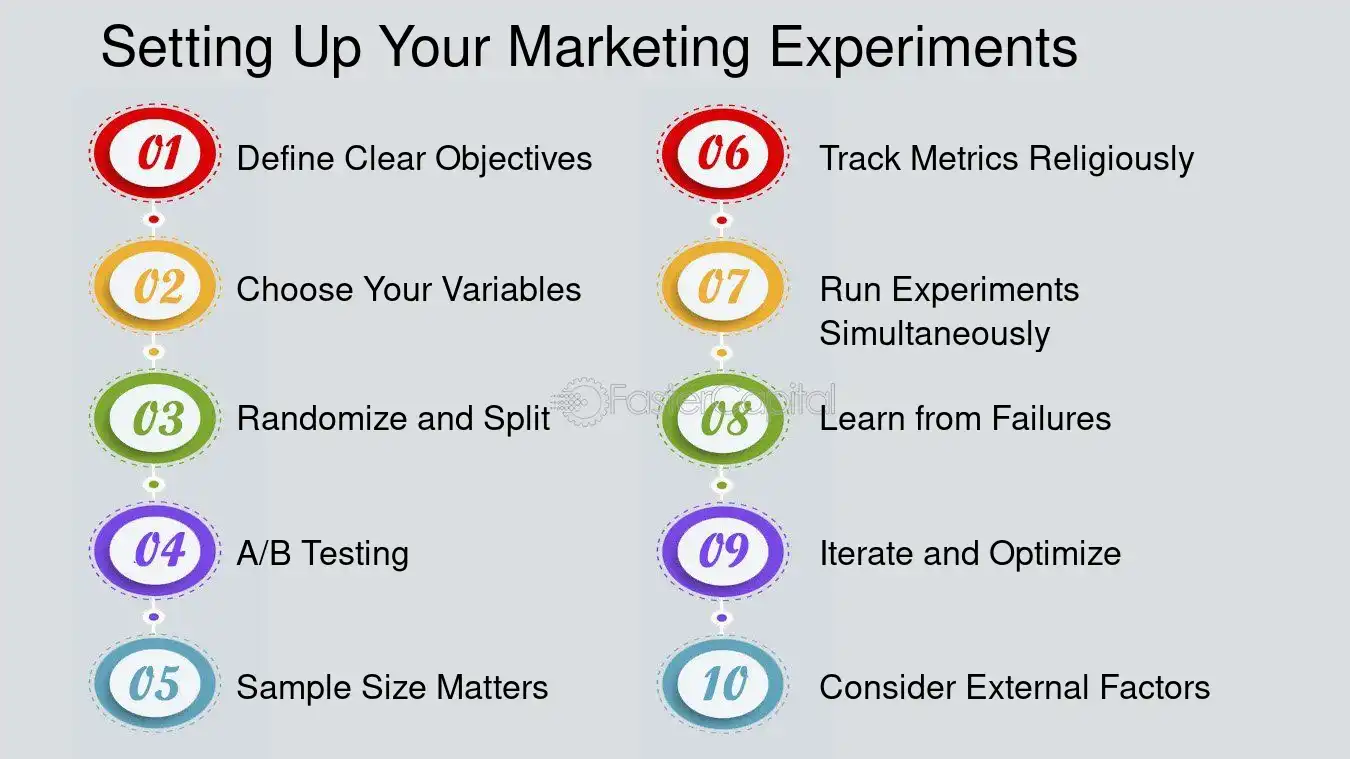 Setting Up Your Marketing Experiments

01 Define Clear Objectives

02 Choose Your Variables

03 Randomize and Split

04 A/B Testing

05 Sample Size Matters

06 Track Metrics Religiously

07 Run Experiments Simultaneously

08 Learn from Failures

09 Iterate and Optimize

10 Consider External Factors

FasterCapital